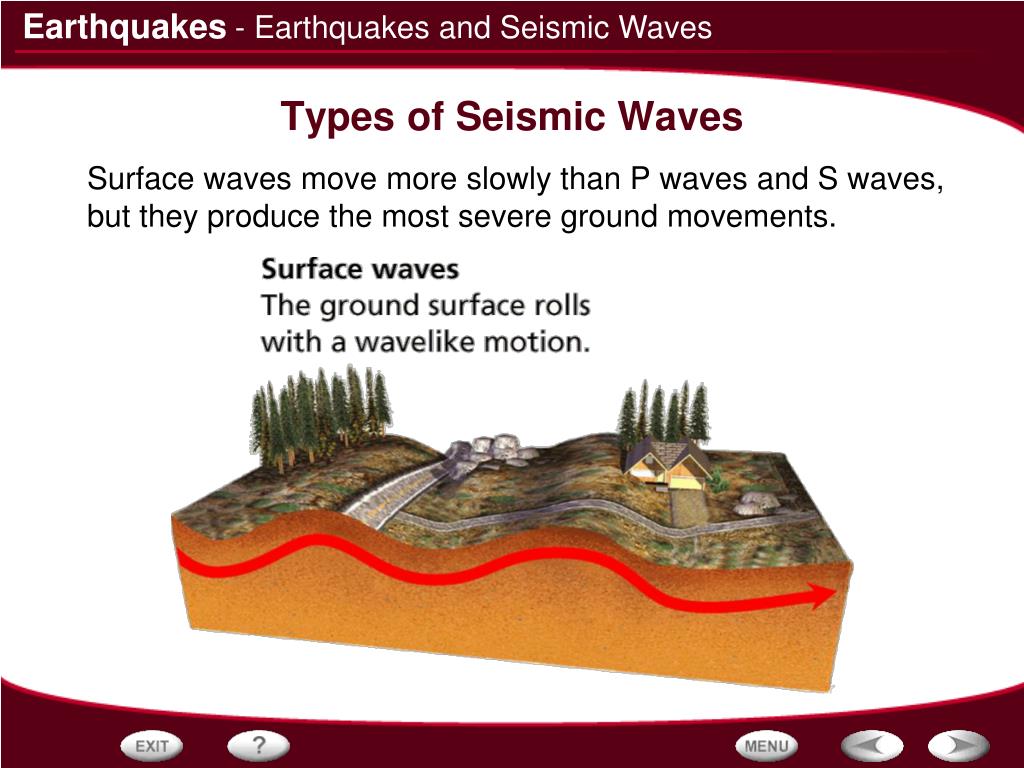 Earthquakes - Earthquakes and Seismic Waves

Types of Seismic Waves

Surface waves move more slowly than P waves and S waves, but they produce the most severe ground movements.

Surface waves
The ground surface rolls with a wavelike motion.

EXIT ? MENU